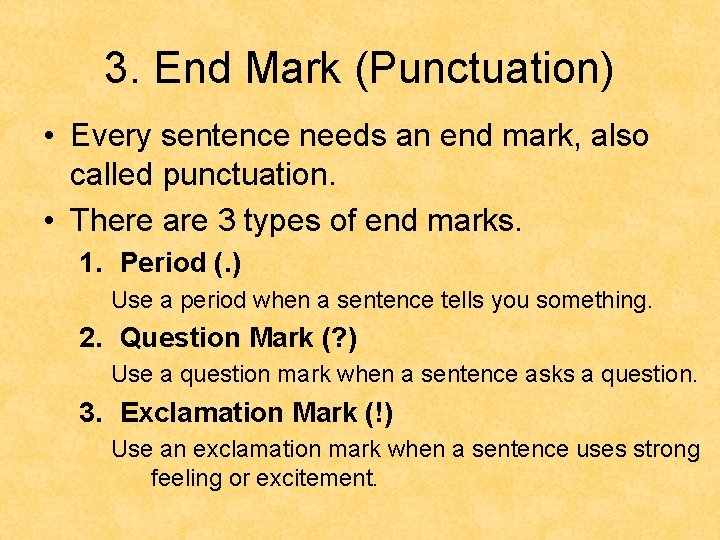 3. End Mark (Punctuation)

• Every sentence needs an end mark, also called punctuation.

• There are 3 types of end marks.

1. Period (.)

Use a period when a sentence tells you something.

2. Question Mark (?)

Use a question mark when a sentence asks a question.

3. Exclamation Mark (!)

Use an exclamation mark when a sentence uses strong feeling or excitement.